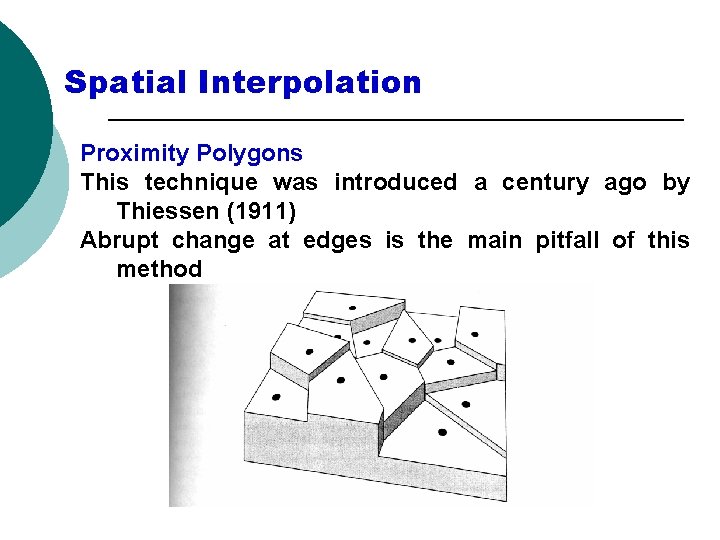 Spatial Interpolation

Proximity Polygons

This technique was introduced a century ago by Thiessen (1911)

Abrupt change at edges is the main pitfall of this method